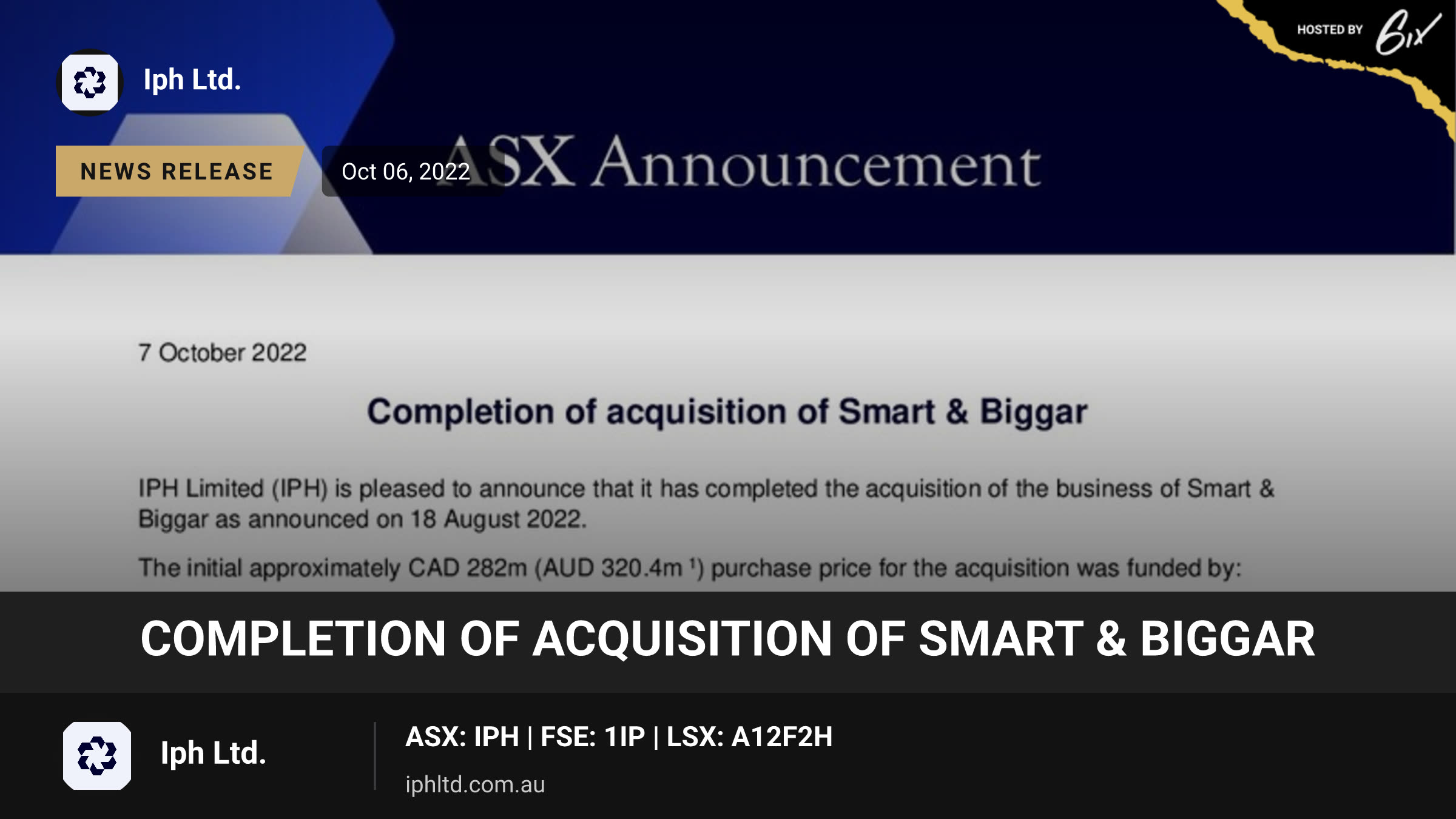 HOSTED BY 6ix

Iph Ltd.

NEWS RELEASE

Oct 06, 2022

ASX Announcement

7 October 2022

Completion of acquisition of Smart & Biggar

IPH Limited (IPH) is pleased to announce that it has completed the acquisition of the business of Smart & Biggar as announced on 18 August 2022.

The initial approximately CAD 282m (AUD 320.4m $^{1}$) purchase price for the acquisition was funded by:

COMPLETION OF ACQUISITION OF SMART & BIGGAR

Iph Ltd.

ASX: IPH | FSE: 1IP | LSX: A12F2H

iphltd.com.au